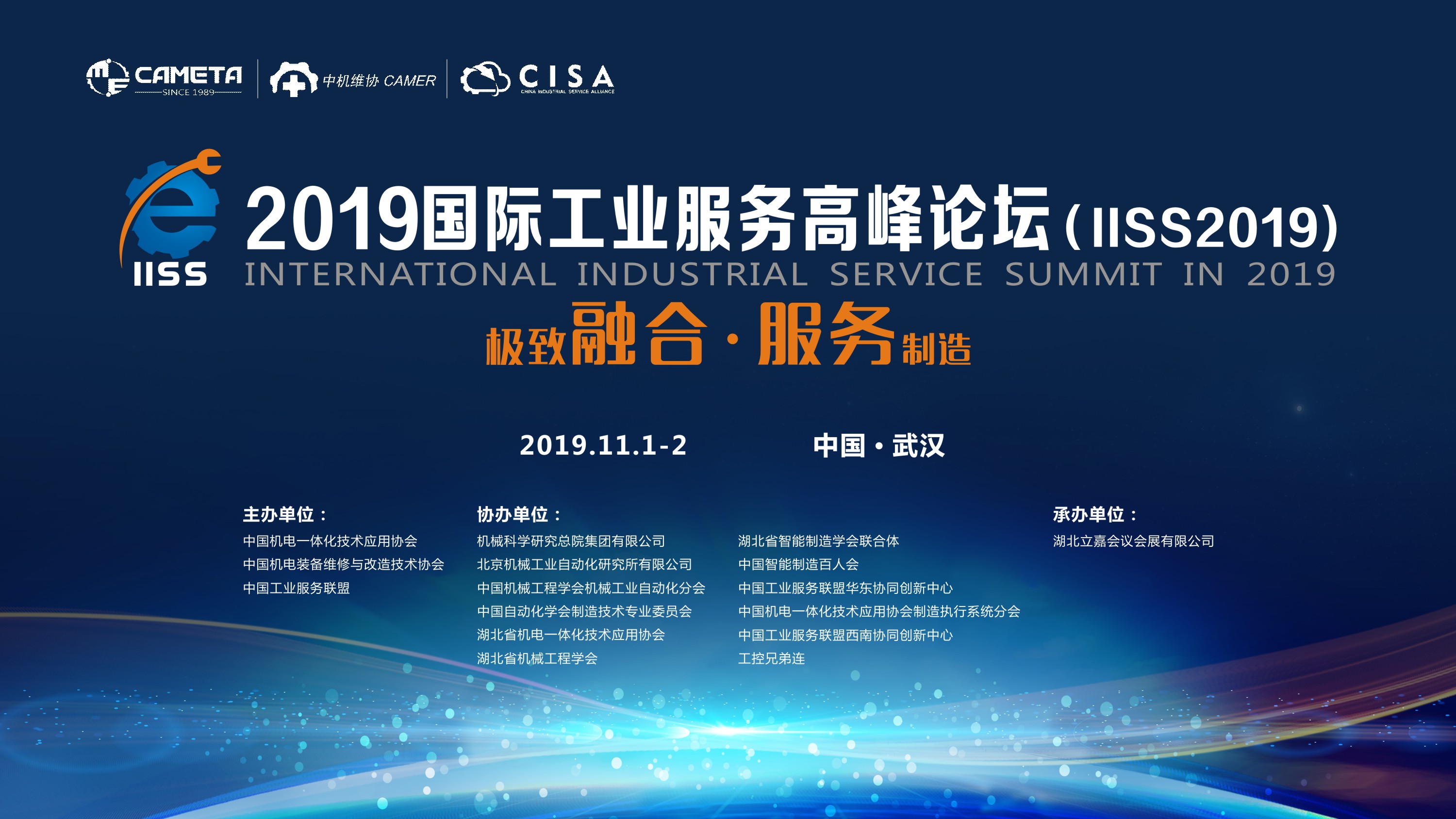 CAMETA
SINCE 1989
中机维协 CAMER
CISA
CHINA INDUSTRIAL SERVICE ALLIANCE

IISS
2019国际工业服务高峰论坛（IISS2019）
INTERNATIONAL INDUSTRIAL SERVICE SUMMIT IN 2019
极致融合·服务制造

2019.11.1-2
中国·武汉

主办单位：
中国机电一体化技术应用协会
中国机电装备维修与改造技术协会
中国工业服务联盟

协办单位：
机械科学研究总院集团有限公司
北京机械工业自动化研究所有限公司
中国机械工程学会机械工业自动化分会
中国自动化学会制造技术专业委员会
湖北省机电一体化技术应用协会
湖北省机械工程学会

湖北省智能制造学会联合体
中国智能制造百人会
中国工业服务联盟华东协同创新中心
中国机电一体化技术应用协会制造执行系统分会
中国工业服务联盟西南协同创新中心
工控兄弟连

承办单位：
湖北立嘉会议会展有限公司